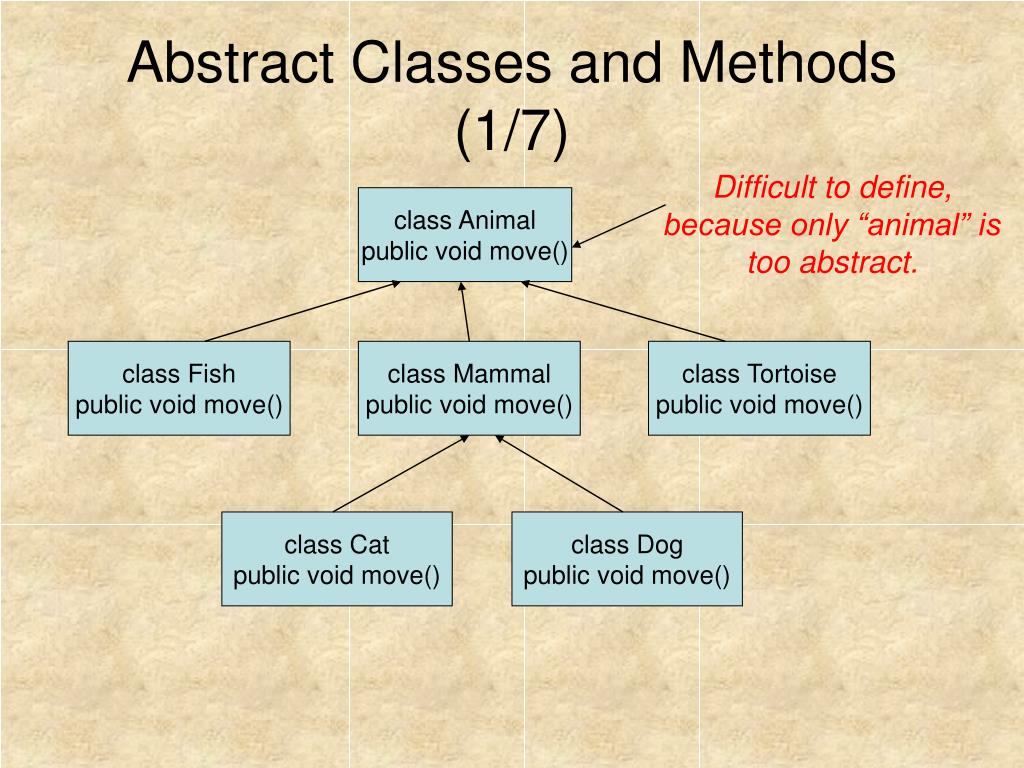 Abstract Classes and Methods (1/7)

class Animal
public void move()

Difficult to define, because only “animal” is too abstract.

class Fish
public void move()

class Mammal
public void move()

class Tortoise
public void move()

class Cat
public void move()

class Dog
public void move()